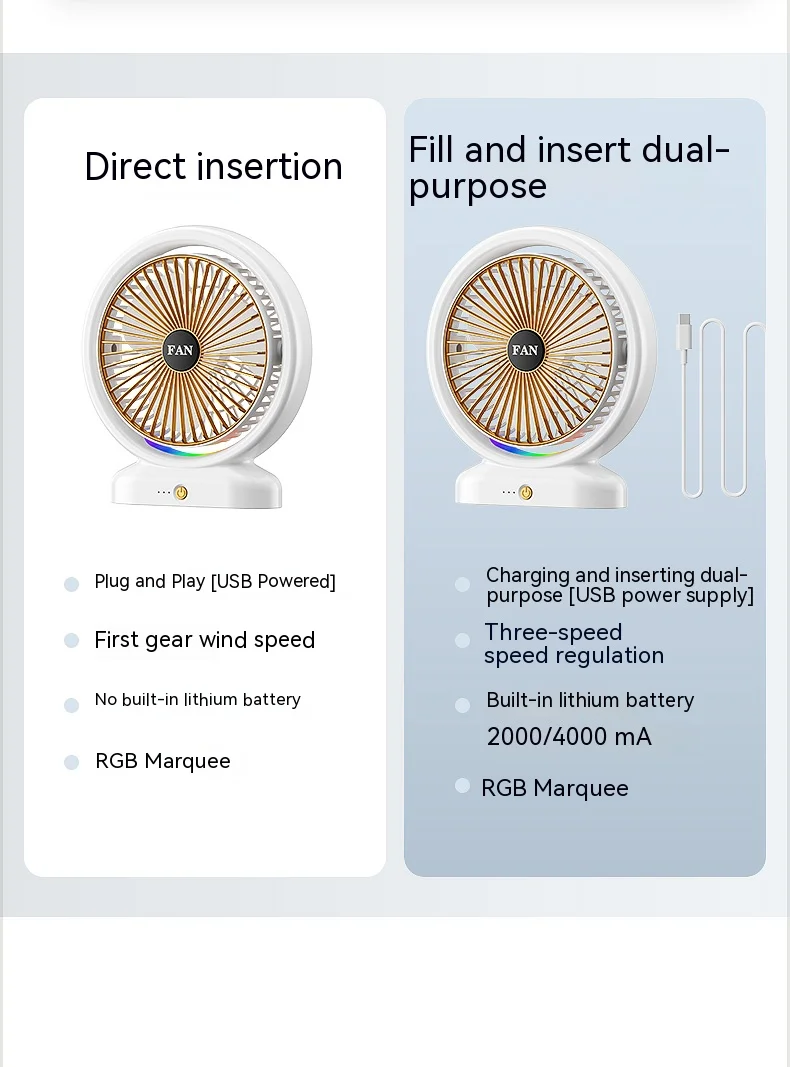 Direct insertion

FAN

Plug and Play [USB Powered]

First gear wind speed

No built-in lithium battery

RGB Marquee

Fill and insert dual-purpose

FAN

Charging and inserting dual-purpose [USB power supply]

Three-speed speed regulation

Built-in lithium battery 2000/4000 mA

RGB Marquee